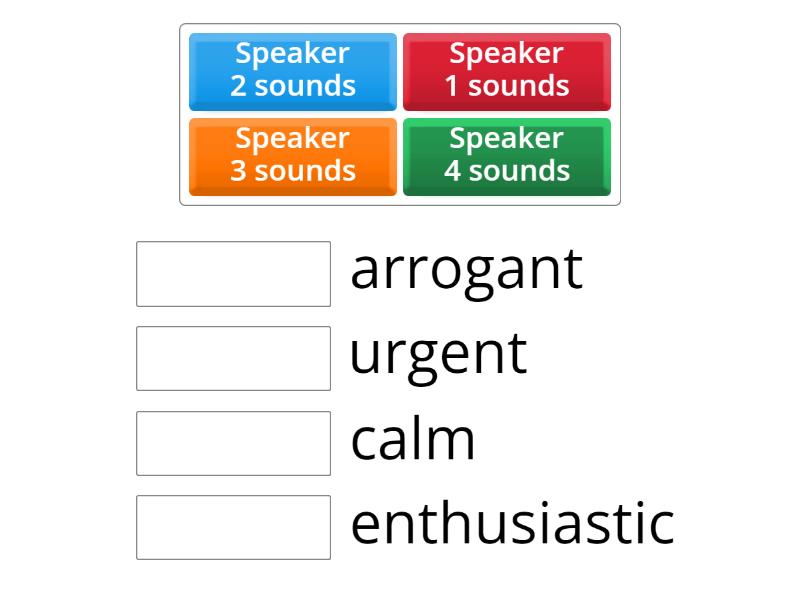 Speaker 2 sounds
Speaker 1 sounds
Speaker 3 sounds
Speaker 4 sounds

arrogant
urgent
calm
enthusiastic